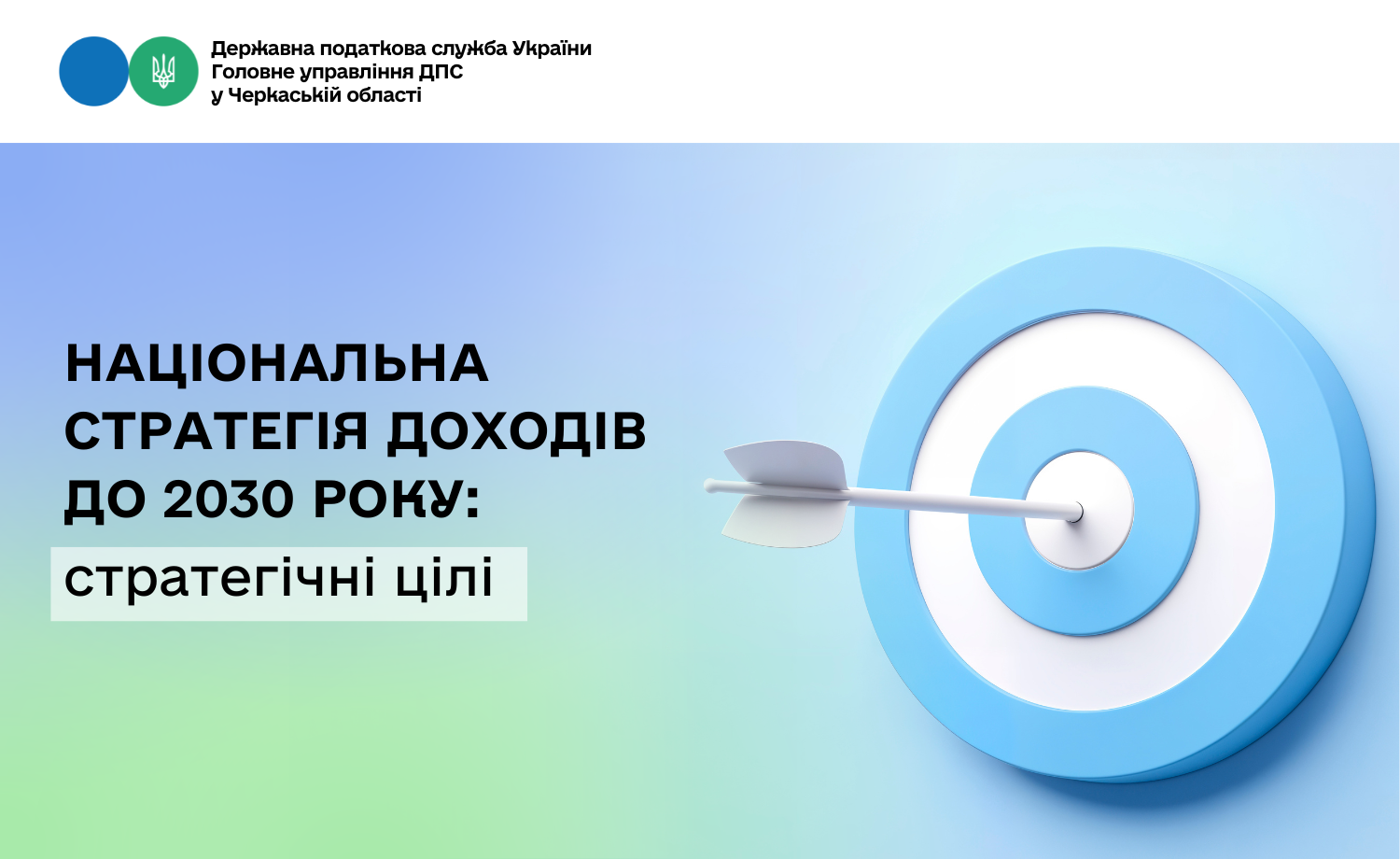 Державна податкова служба України
Головне управління ДПС
у Черкаській області

НАЦІОНАЛЬНА СТРАТЕГІЯ ДОХОДІВ ДО 2030 РОКУ:

стратегічні цілі